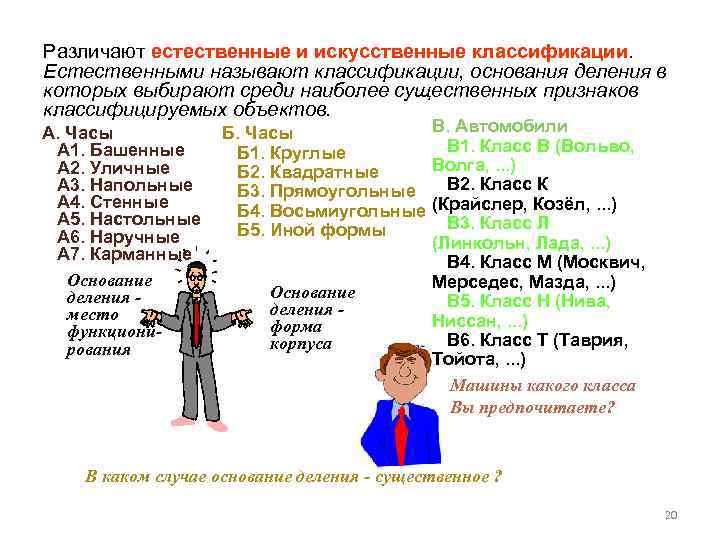 Различают естественные и искусственные классификации. Естественными называют классификации, основания деления в которых выбирают среди наиболее существенных признаков классифицируемых объектов.

А. Часы
А1. Башенные
А2. Уличные
А3. Напольные
А4. Стенные
А5. Настольные
А6. Наручные
А7. Карманные

Основание деления - место функционирования

Б. Часы
Б1. Круглые
Б2. Квадратные
Б3. Прямоугольные
Б4. Восьмиугольные
Б5. Иной формы

Основание деления - форма корпуса

В. Автомобили
В1. Класс В (Вольво, Волга, ...)
В2. Класс К (Крайслер, Козёл, ...)
В3. Класс Л (Линкольн, Лада, ...)
В4. Класс М (Москвич, Мерседес, Мазда, ...)
В5. Класс Н (Нива, Ниссан, ...)
В6. Класс Т (Таврия, Тойота, ...)

Машины какого класса Вы предпочитаете?

В каком случае основание деления - существенное ?

20